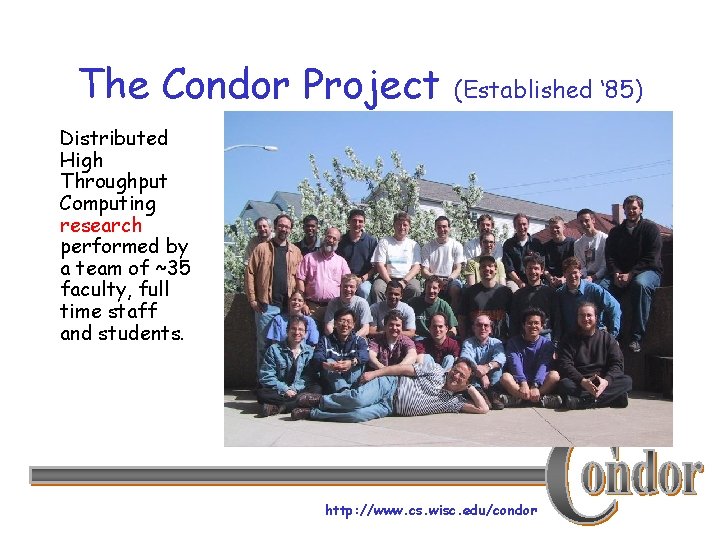 The Condor Project (Established '85)

Distributed High Throughput Computing research performed by a team of ~35 faculty, full time staff and students.

Condor

http://www.cs.wisc.edu/condor